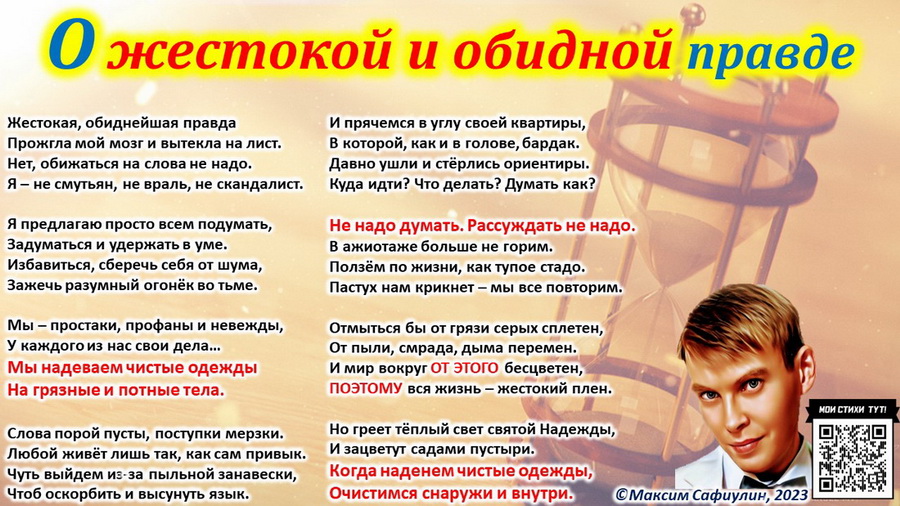 О жестокой и обидной правде

Жестокая, обиднейшая правда
Прожгла мой мозг и вытекла на лист.
Нет, обижаться на слова не надо.
Я – не смутьян, не враль, не скандалист.

Я предлагаю просто всем подумать,
Задуматься и удержать в уме.
Избавиться, сберечь себя от шума,
Зажечь разумный огонёк во тьме.

Мы – простаки, профаны и невежды,
У каждого из нас свои дела…
Мы надеваем чистые одежды
На грязные и потные тела.

Слова порой пусты, поступки мерзки.
Любой живёт лишь так, как сам привык.
Чуть выйдем из-за пыльной занавески,
Чтоб оскорбить и высунуть язык.

И прячемся в углу своей квартиры,
В которой, как и в голове, бардак.
Давно ушли и стёрлись ориентиры.
Куда идти? Что делать? Думать как?

Не надо думать. Рассуждать не надо.
В ажиотаже больше не горим.
Ползём по жизни, как тупое стадо.
Пастух нам крикнет – мы все повторим.

Отмыться бы от грязи серых сплетен,
От пыли, смрада, дыма перемен.
И мир вокруг ОТ ЭТОГО бесцветен,
ПОЭТОМУ вся жизнь – жестокий плен.

Но греет тёплый свет святой Надежды,
И зацветут садами пустыри.
Когда наденем чистые одежды,
Очистимся снаружи и внутри.

МОИ СТИХИ ТУТ!

©Максим Сафиулин, 2023